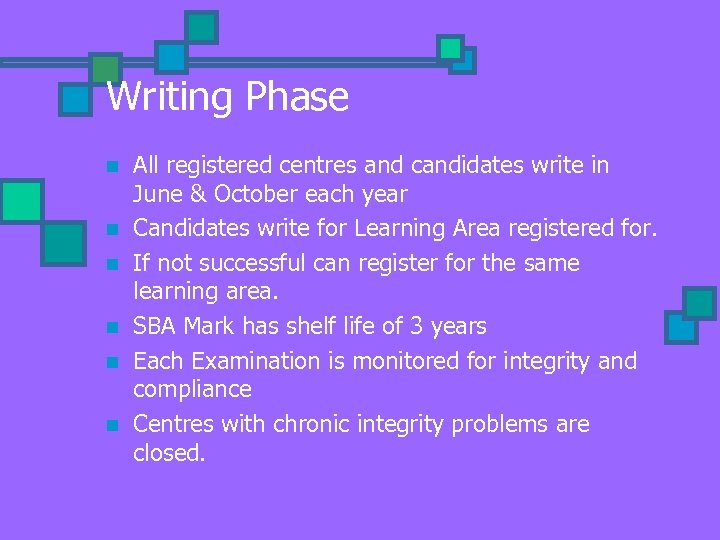 Writing Phase

- All registered centres and candidates write in June & October each year
- Candidates write for Learning Area registered for.
- If not successful can register for the same learning area.
- SBA Mark has shelf life of 3 years
- Each Examination is monitored for integrity and compliance
- Centres with chronic integrity problems are closed.